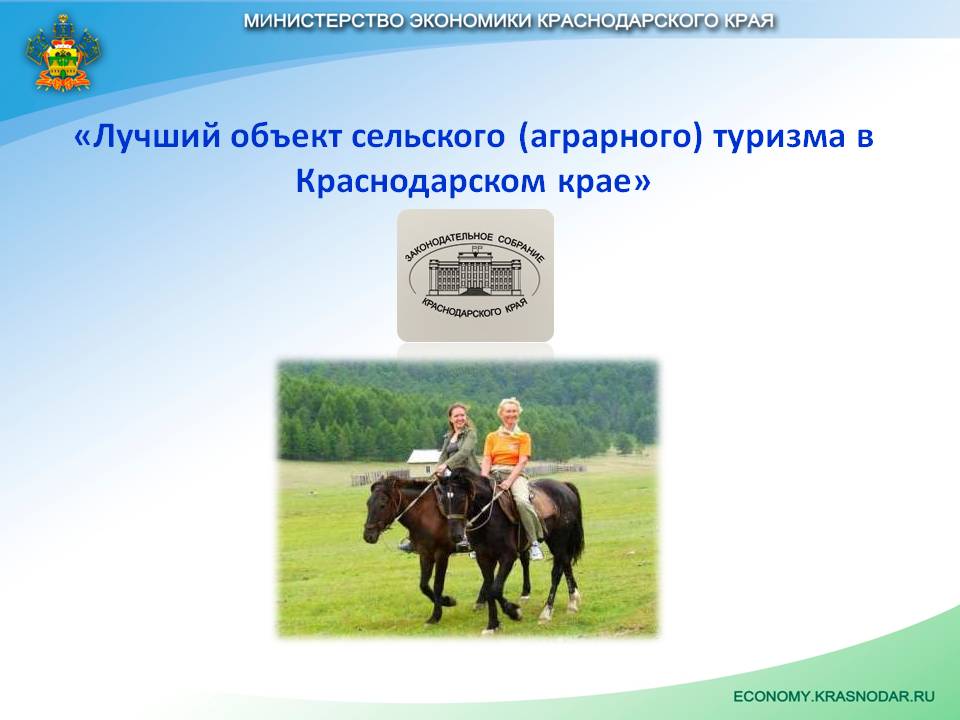 МИНИСТЕРСТВО ЭКОНОМИКИ КРАСНОДАРСКОГО КРАЯ

«Лучший объект сельского (аграрного) туризма в Краснодарском крае»

ЗАКОНОДАТЕЛЬНОЕ СОБРАНИЕ КРАСНОДАРСКОГО КРАЯ

ECONOMY.KRASNODAR.RU